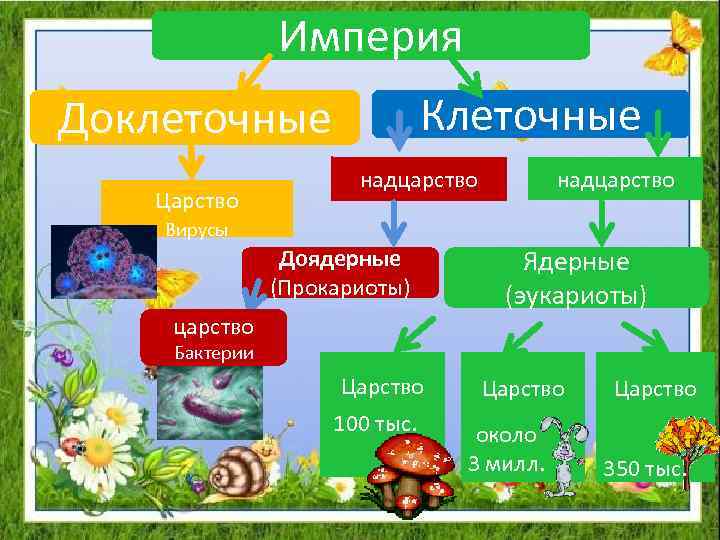 Империя

Доклеточные

Клеточные

Царство Вирусы

надцарство

надцарство

Доядерные (Прокариоты)

Ядерные (эукариоты)

царство Бактерии

Царство 100 тыс.

Царство около 3 милл.

Царство 350 тыс.